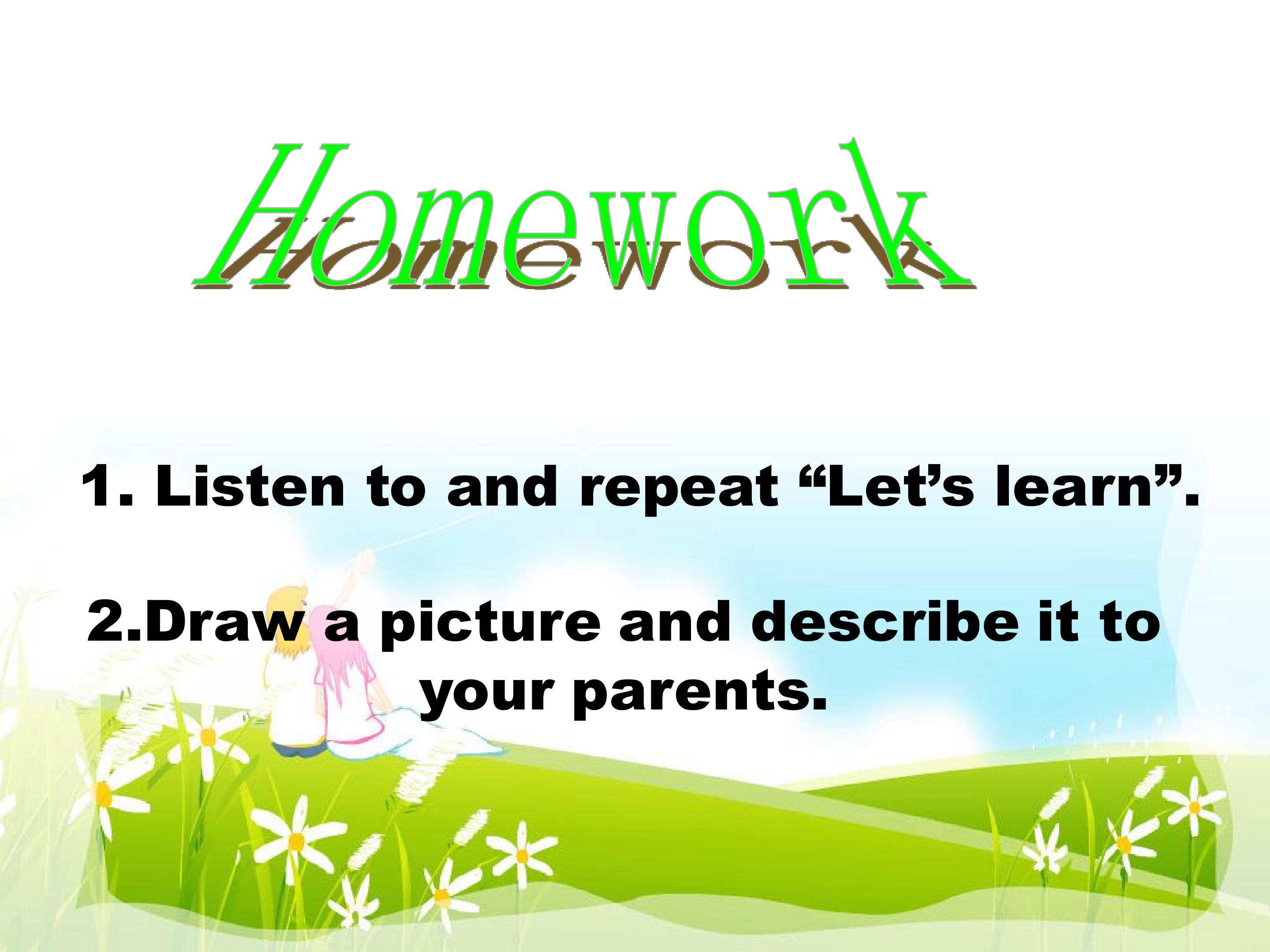 Homework

1. Listen to and repeat “Let’s learn”.

2.Draw a picture and describe it to your parents.